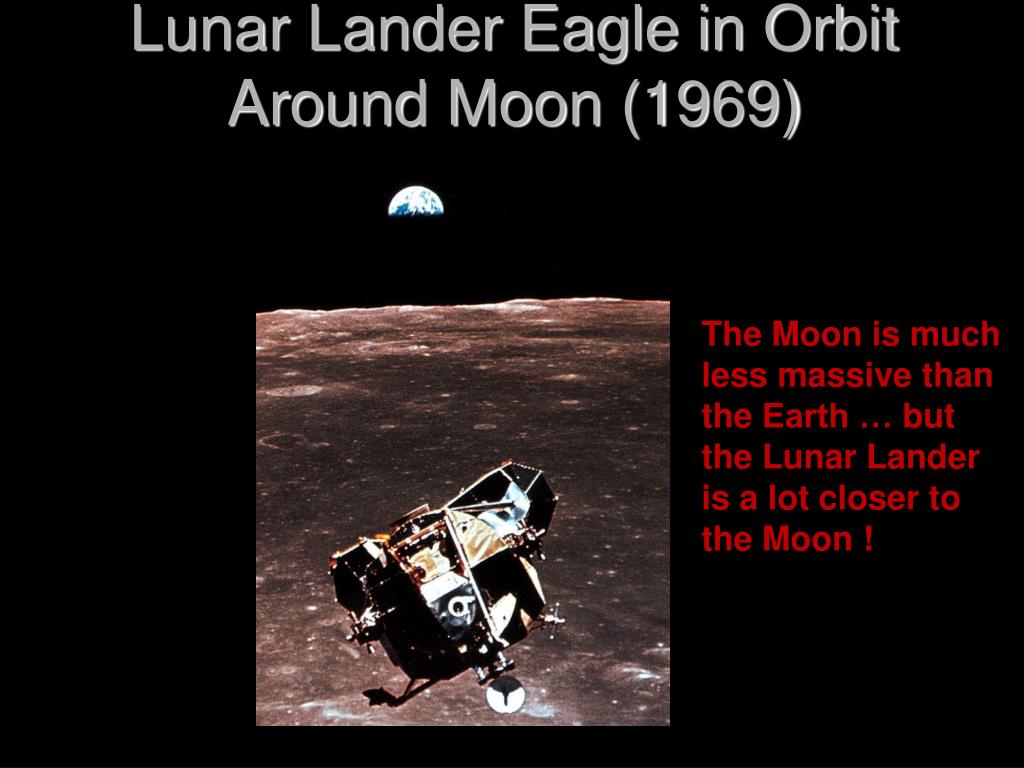 Lunar Lander Eagle in Orbit Around Moon (1969)

The Moon is much less massive than the Earth … but the Lunar Lander is a lot closer to the Moon !